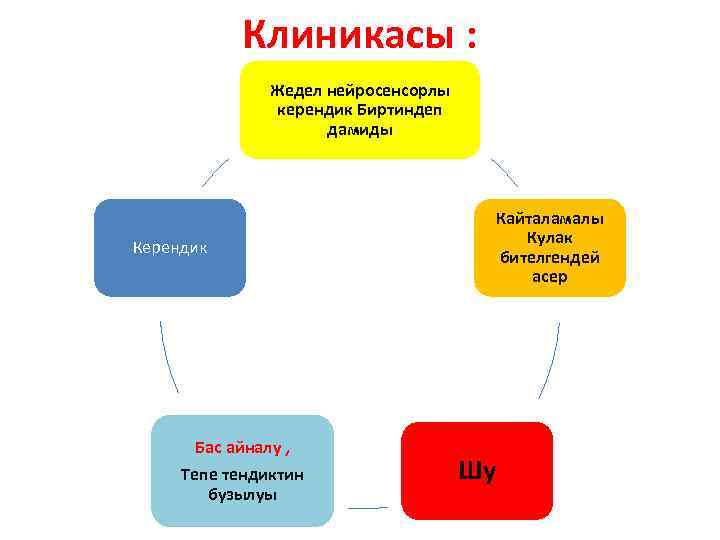 Клиникасы :

Жедел нейросенсорлы керендик Биртиндеп дамиды

Кайталамалы Кулак бителгендей асер

Шу

Бас айналу ,

Тепе тендиктин бузылуы

Керендик